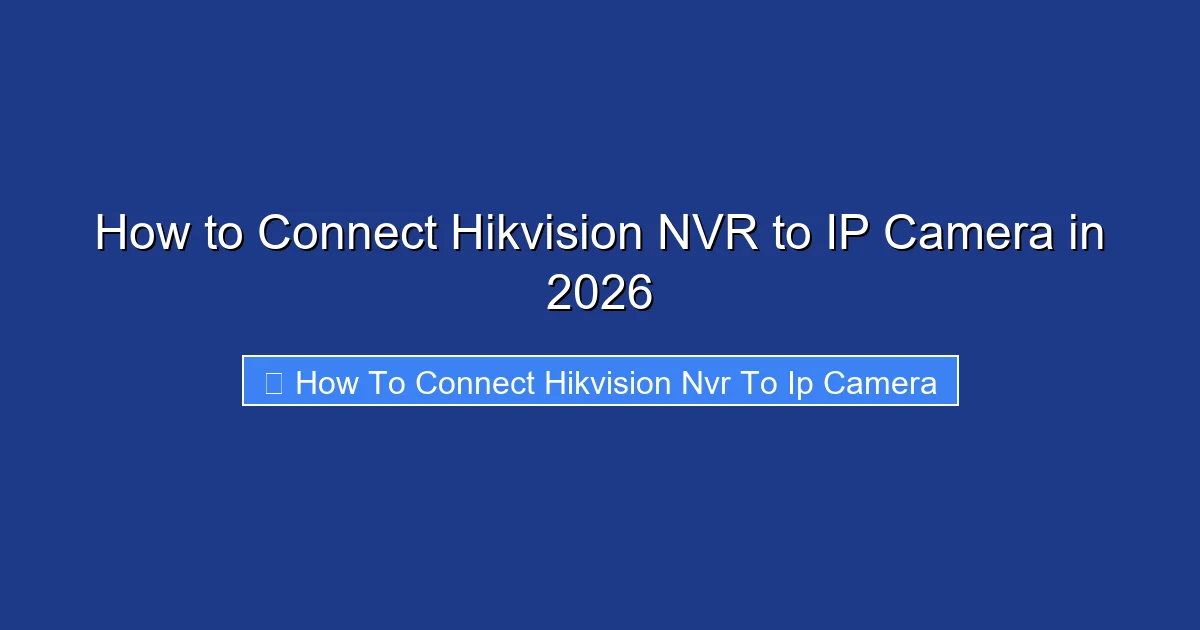 How to Connect Hikvision NVR to IP Camera in 2026

How To Connect Hikvision Nvr To Ip Camera